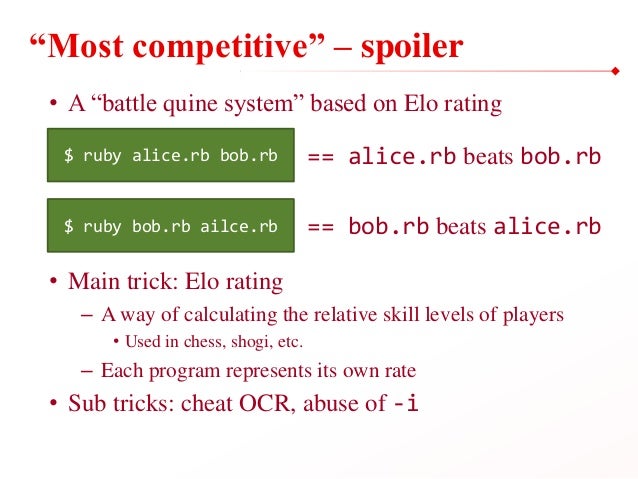 “Most competitive” – spoiler

• A “battle quine system” based on Elo rating

$ ruby alice.rb bob.rb

== alice.rb beats bob.rb

$ ruby bob.rb ailce.rb

== bob.rb beats alice.rb

• Main trick: Elo rating
– A way of calculating the relative skill levels of players
• Used in chess, shogi, etc.
– Each program represents its own rate
• Sub tricks: cheat OCR, abuse of -i